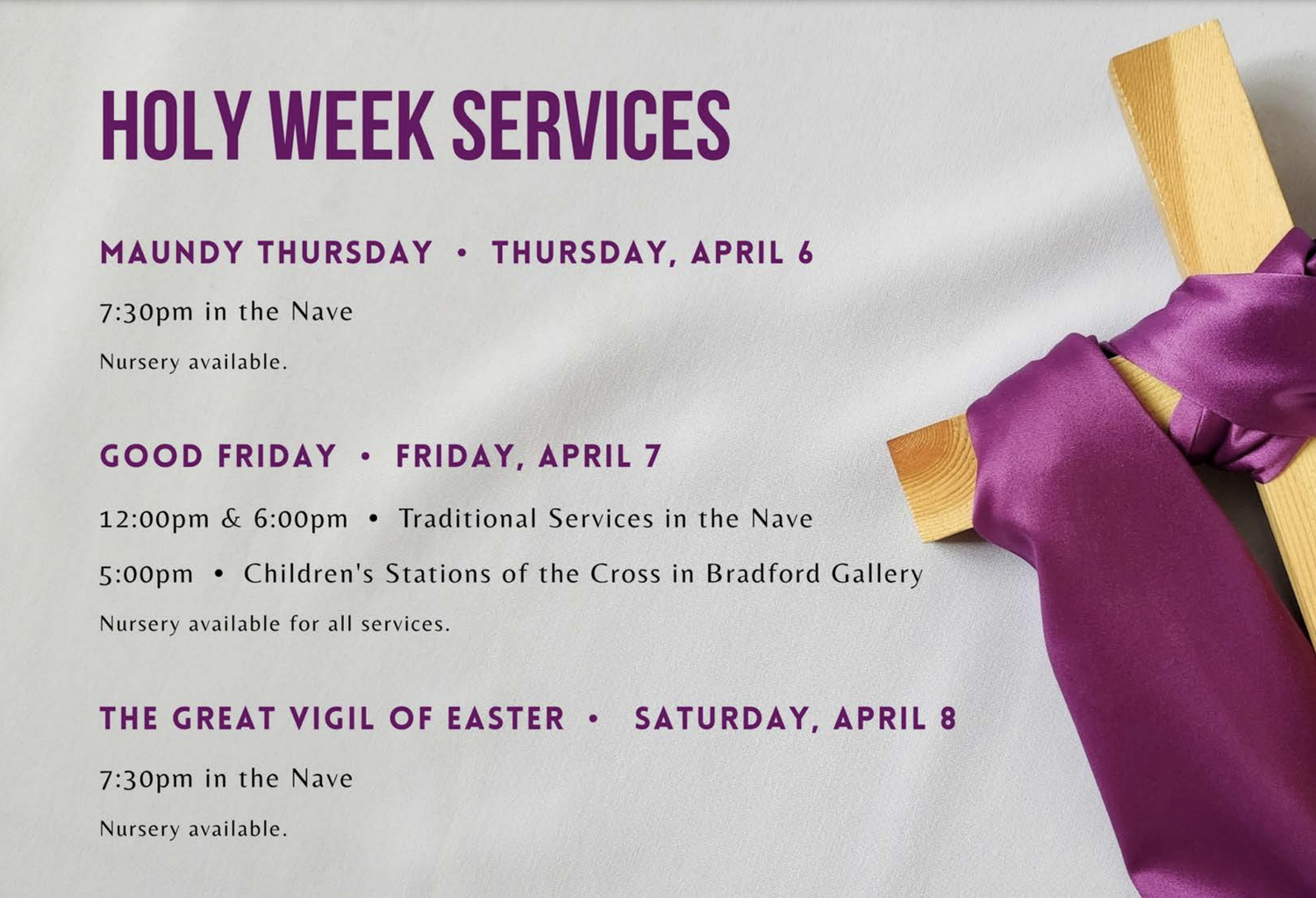 HOLY WEEK SERVICES

MAUNDY THURSDAY • THURSDAY, APRIL 6

7:30pm in the Nave

Nursery available.

GOOD FRIDAY • FRIDAY, APRIL 7

12:00pm & 6:00pm • Traditional Services in the Nave

5:00pm • Children's Stations of the Cross in Bradford Gallery

Nursery available for all services.

THE GREAT VIGIL OF EASTER • SATURDAY, APRIL 8

7:30pm in the Nave

Nursery available.